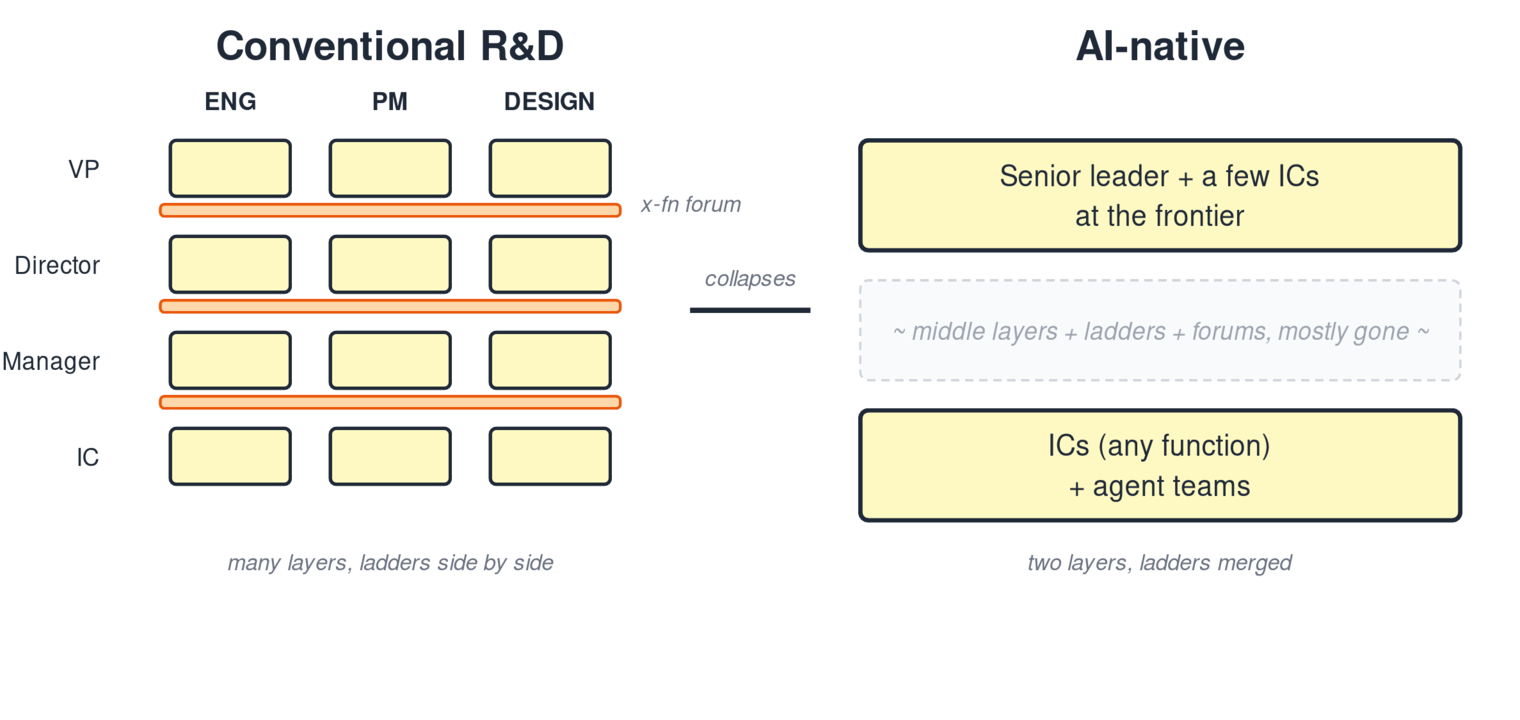 Conventional R&D

ENG PM DESIGN

VP

x-fn forum

Director

Manager

IC

many layers, ladders side by side

collapses

AI-native

Senior leader + a few ICs at the frontier

~ middle layers + ladders + forums, mostly gone ~

ICs (any function) + agent teams

two layers, ladders merged